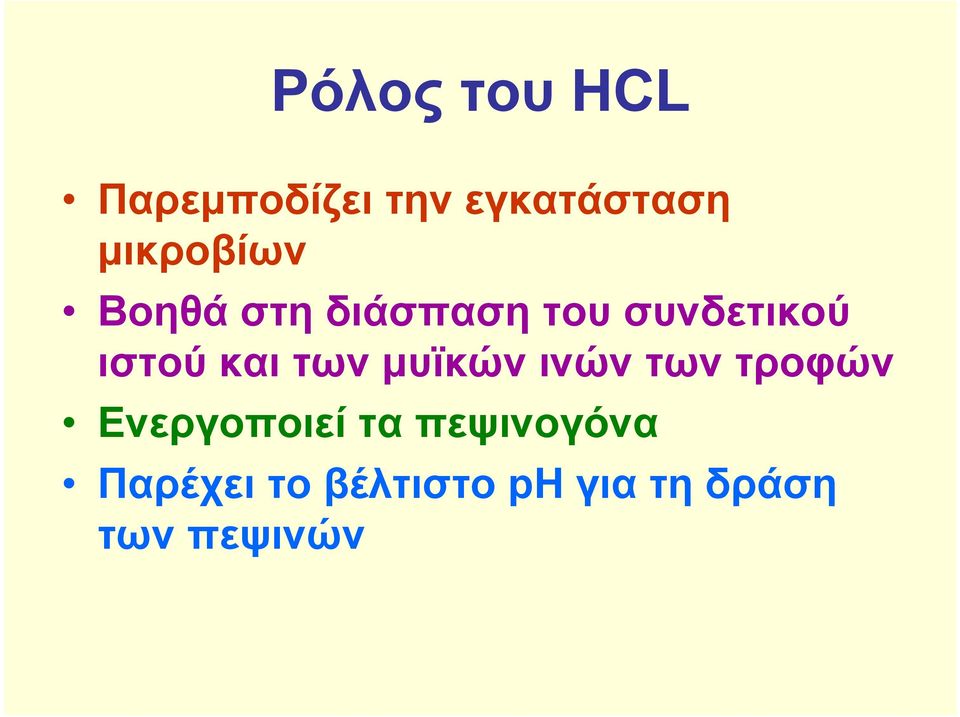 Ρόλος του HCL

• Παρεμποδίζει την εγκατάσταση μικροβίων
• Βοηθά στη διάσπαση του συνδετικού ιστού και των μυϊκών ινών των τροφών
• Ενεργοποιεί τα πεψινογόνα
• Παρέχει το βέλτιστο pH για τη δράση των πεψινών